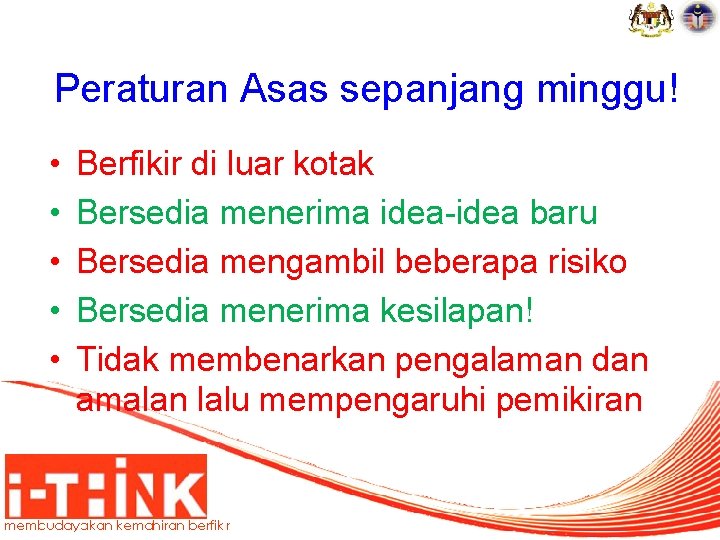 Peraturan Asas sepanjang minggu!

• Berfikir di luar kotak
• Bersedia menerima idea-idea baru
• Bersedia mengambil beberapa risiko
• Bersedia menerima kesilapan!
• Tidak membenarkan pengalaman dan amalan lalu mempengaruhi pemikiran

i-THINK
membudayakan kemahiran berfikir